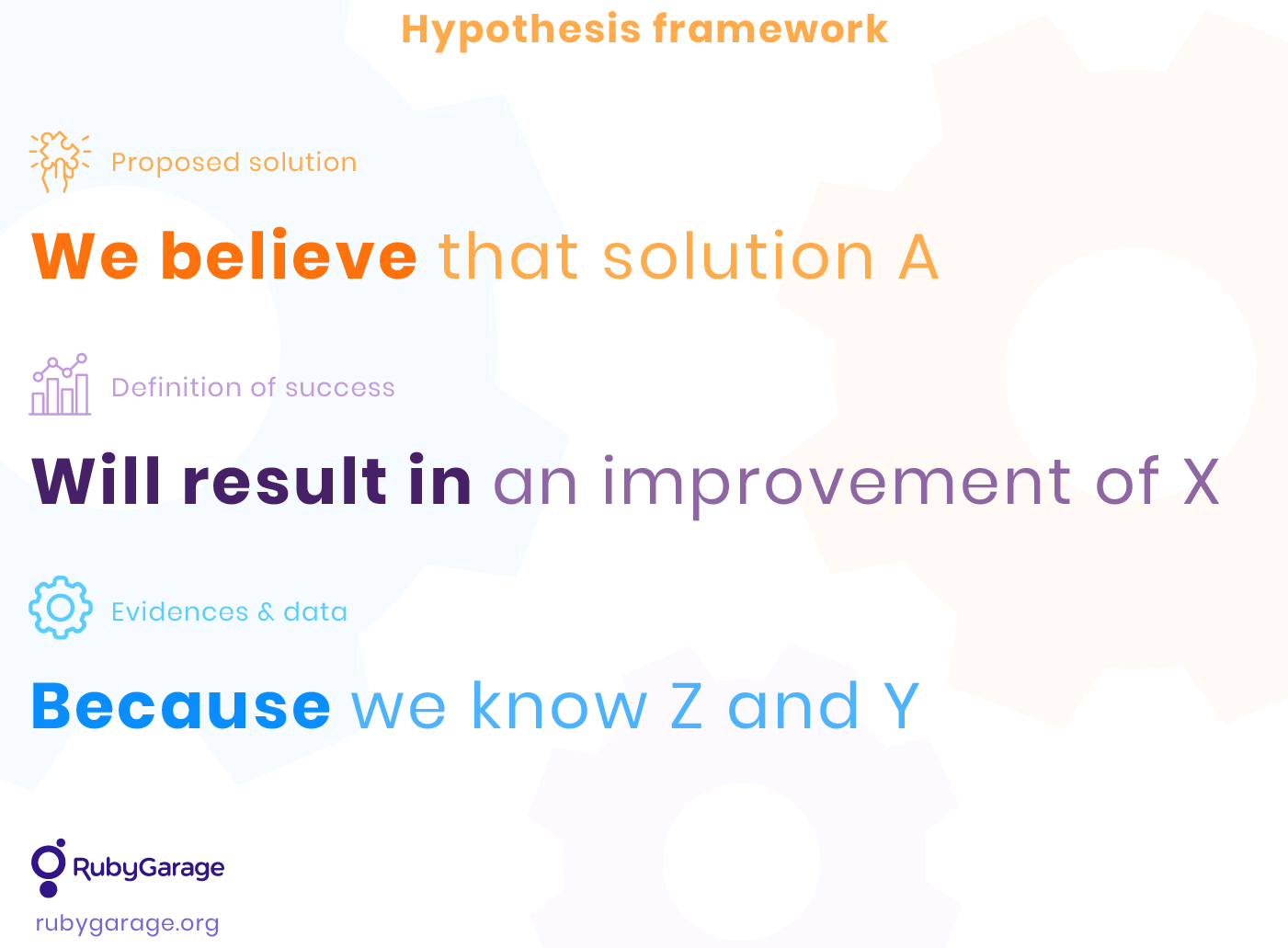 Hypothesis framework

Proposed solution

We believe that solution A

Definition of success

Will result in an improvement of X

Evidences & data

Because we know Z and Y

RubyGarage

rubygarage.org